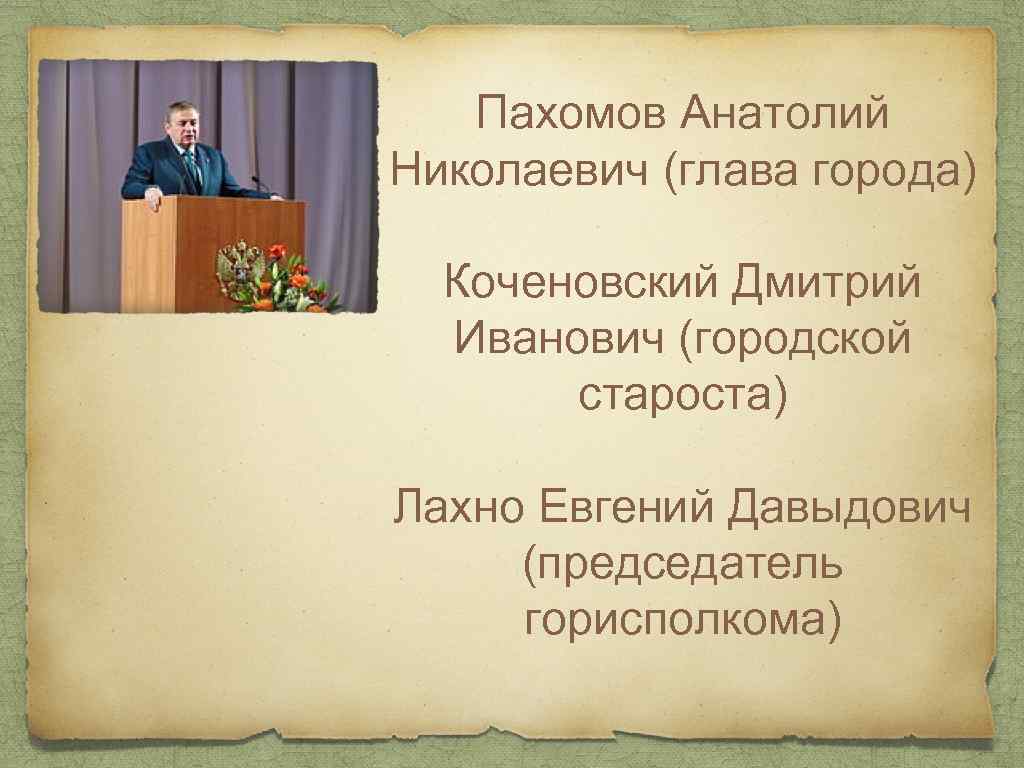 Пахомов Анатолий Николаевич (глава города)

Коченовский Дмитрий Иванович (городской староста)

Лахно Евгений Давыдович (председатель горисполкома)